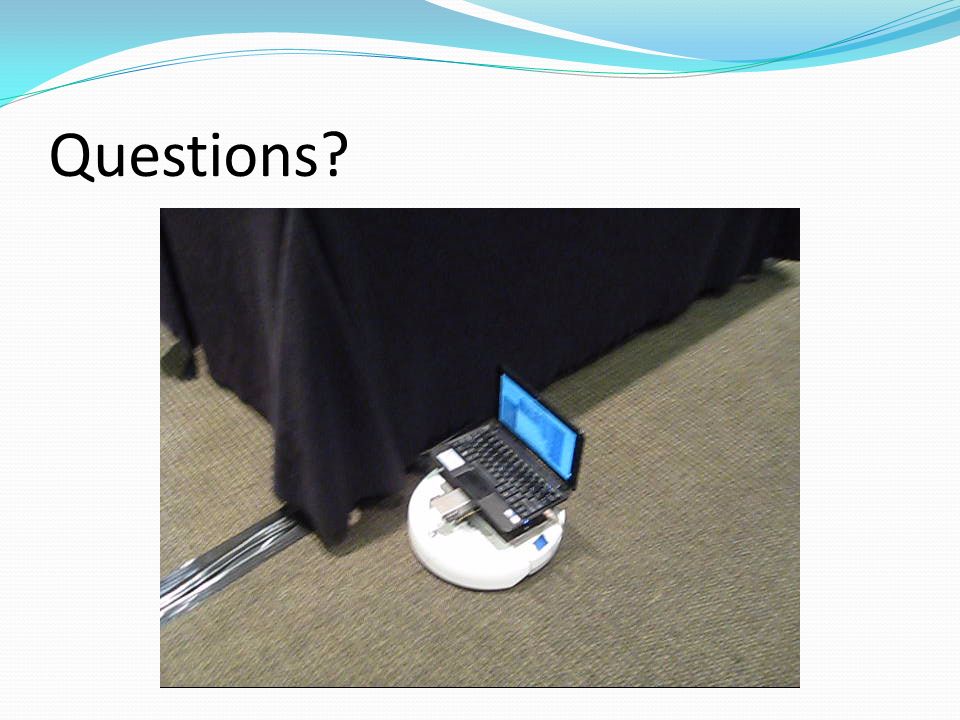 Questions?